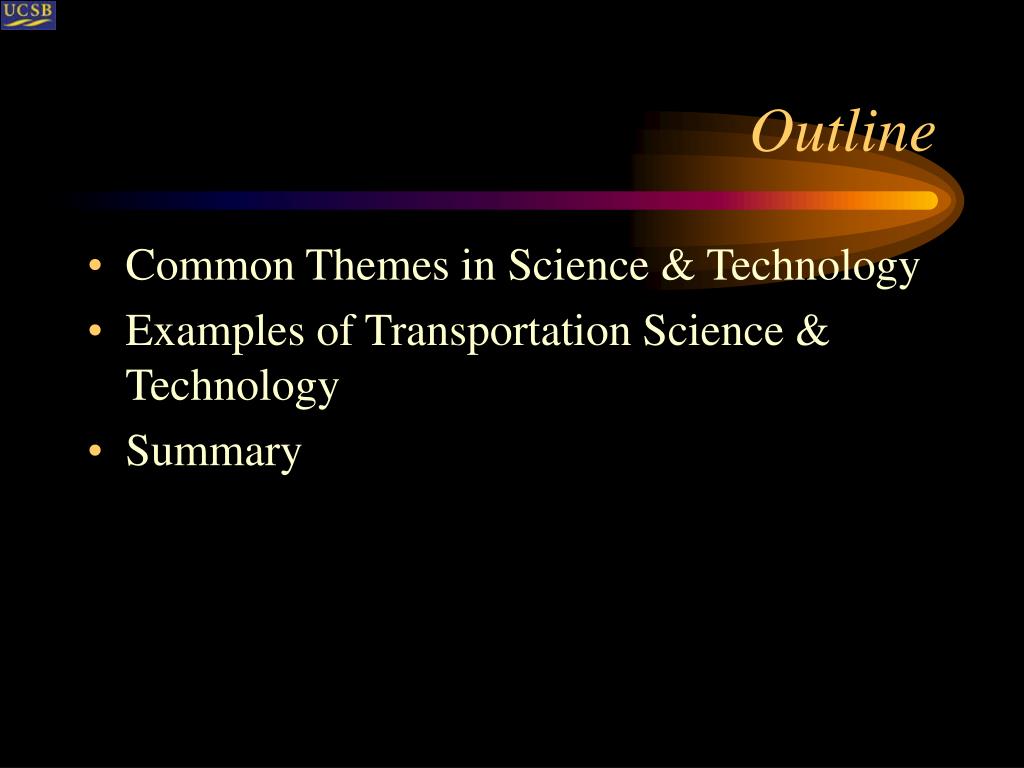 UCSB

Outline

• Common Themes in Science & Technology
• Examples of Transportation Science & Technology
• Summary